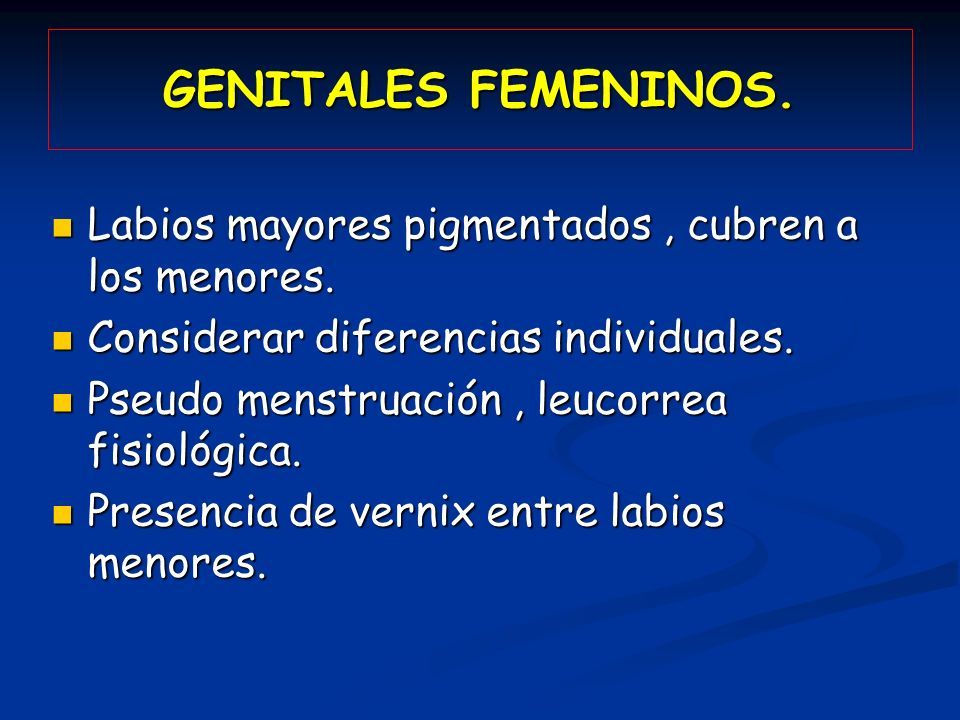 GENITALES FEMENINOS.

- Labios mayores pigmentados , cubren a los menores.
- Considerar diferencias individuales.
- Pseudo menstruación , leucorrea fisiológica.
- Presencia de vernix entre labios menores.